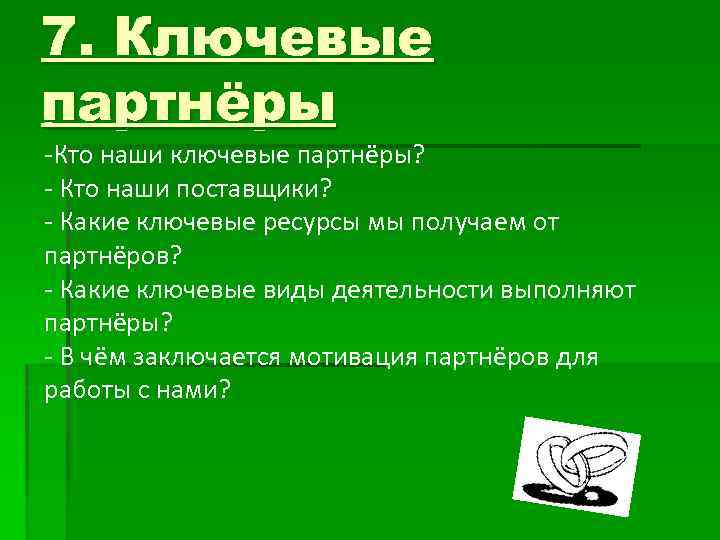 7. Ключевые партнёры

-Кто наши ключевые партнёры?
- Кто наши поставщики?
- Какие ключевые ресурсы мы получаем от партнёров?
- Какие ключевые виды деятельности выполняют партнёры?
- В чём заключается мотивация партнёров для работы с нами?